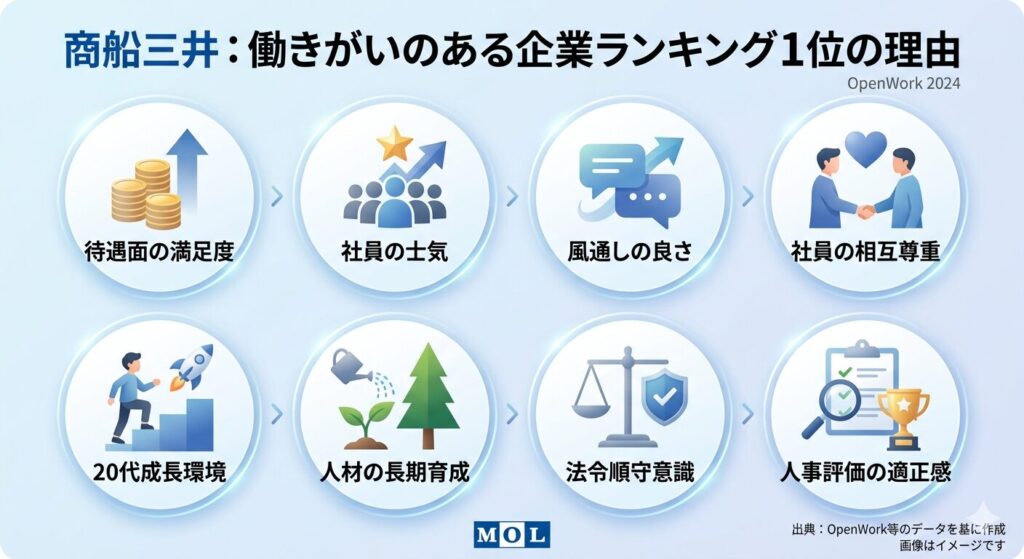 商船三井：働きがいのある企業ランキング1位の理由

OpenWork 2024

待遇面の満足度

社員の士気

風通しの良さ

社員の相互尊重

20代成長環境

人材の長期育成

法令順守意識

人事評価の適正感

MOL

出典：OpenWork等のデータを基に作成
画像はイメージです